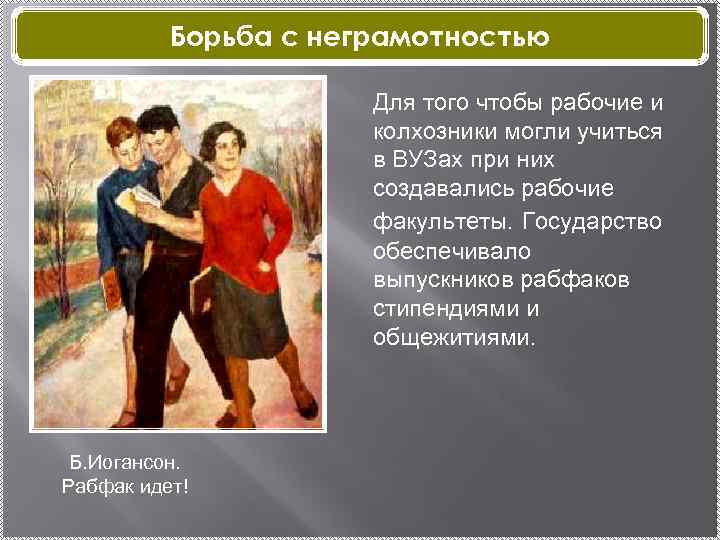 Борьба с неграмотностью

Для того чтобы рабочие и колхозники могли учиться в ВУЗах при них создавались рабочие факультеты. Государство обеспечивало выпускников рабфаков стипендиями и общежитиями.

Б.Иогансон.
Рабфак идет!